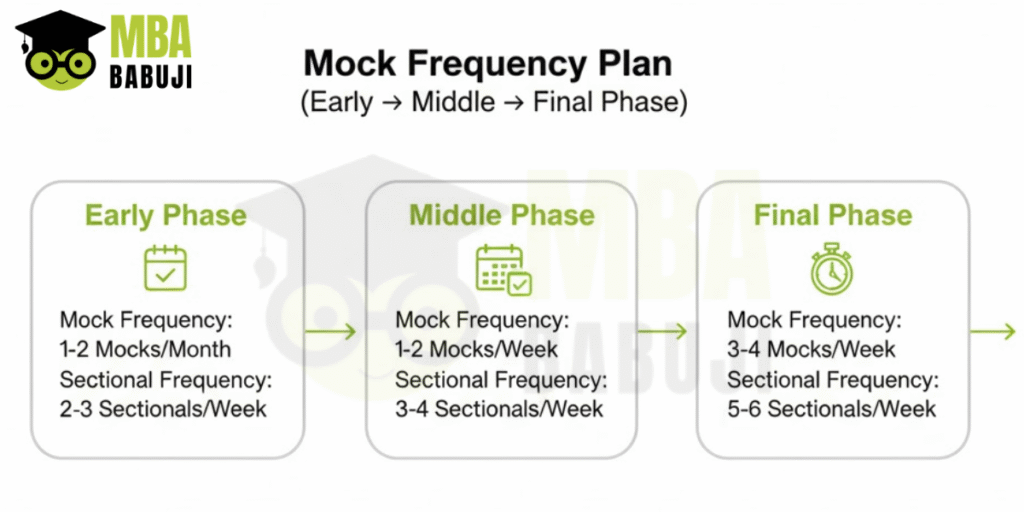 MBA BABUJI

Mock Frequency Plan
(Early → Middle → Final Phase)

Early Phase
Mock Frequency:
1-2 Mocks/Month
Sectional Frequency:
2-3 Sectionals/Week

Middle Phase
Mock Frequency:
1-2 Mocks/Week
Sectional Frequency:
3-4 Sectionals/Week

Final Phase
Mock Frequency:
3-4 Mocks/Week
Sectional Frequency:
5-6 Sectionals/Week

MBA BABUJI